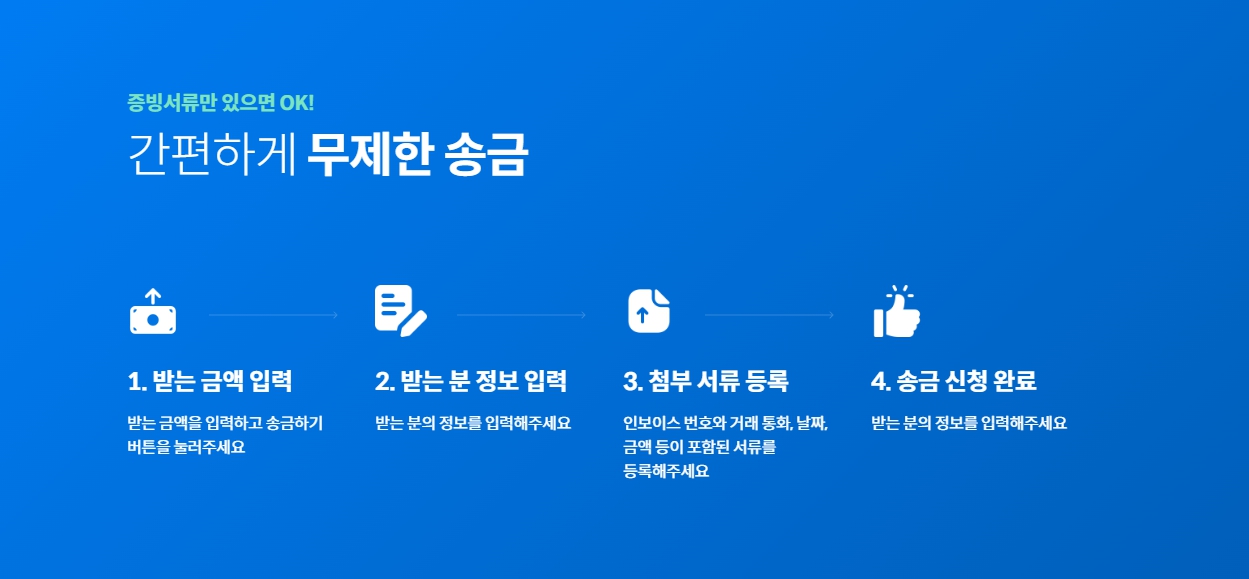 증빙서류만 있으면 OK!
간편하게 무제한 송금

1. 받는 금액 입력
받는 금액을 입력하고 송금하기 버튼을 눌러주세요

2. 받는 분 정보 입력
받는 분의 정보를 입력해주세요

3. 첨부 서류 등록
인보이스 번호와 거래 통화, 날짜, 금액 등이 포함된 서류를 등록해주세요

4. 송금 신청 완료
받는 분의 정보를 입력해주세요